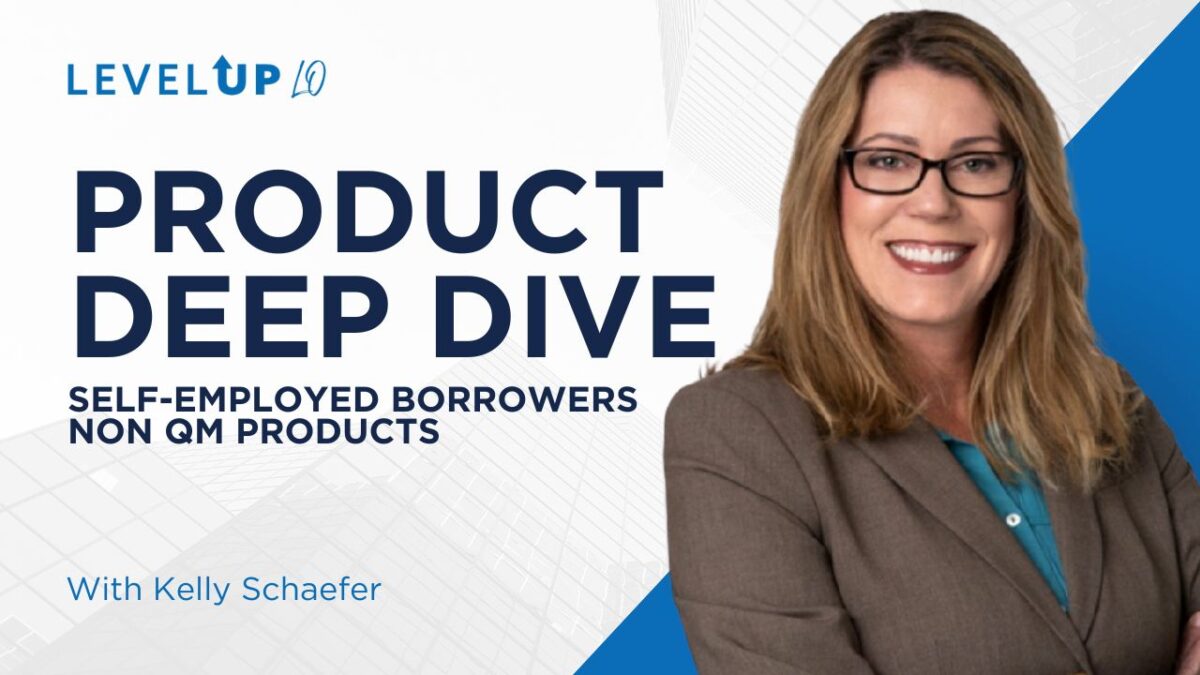 LEVELUP LO

PRODUCT DEEP DIVE

SELF-EMPLOYED BORROWERS
NON QM PRODUCTS

With Kelly Schaefer